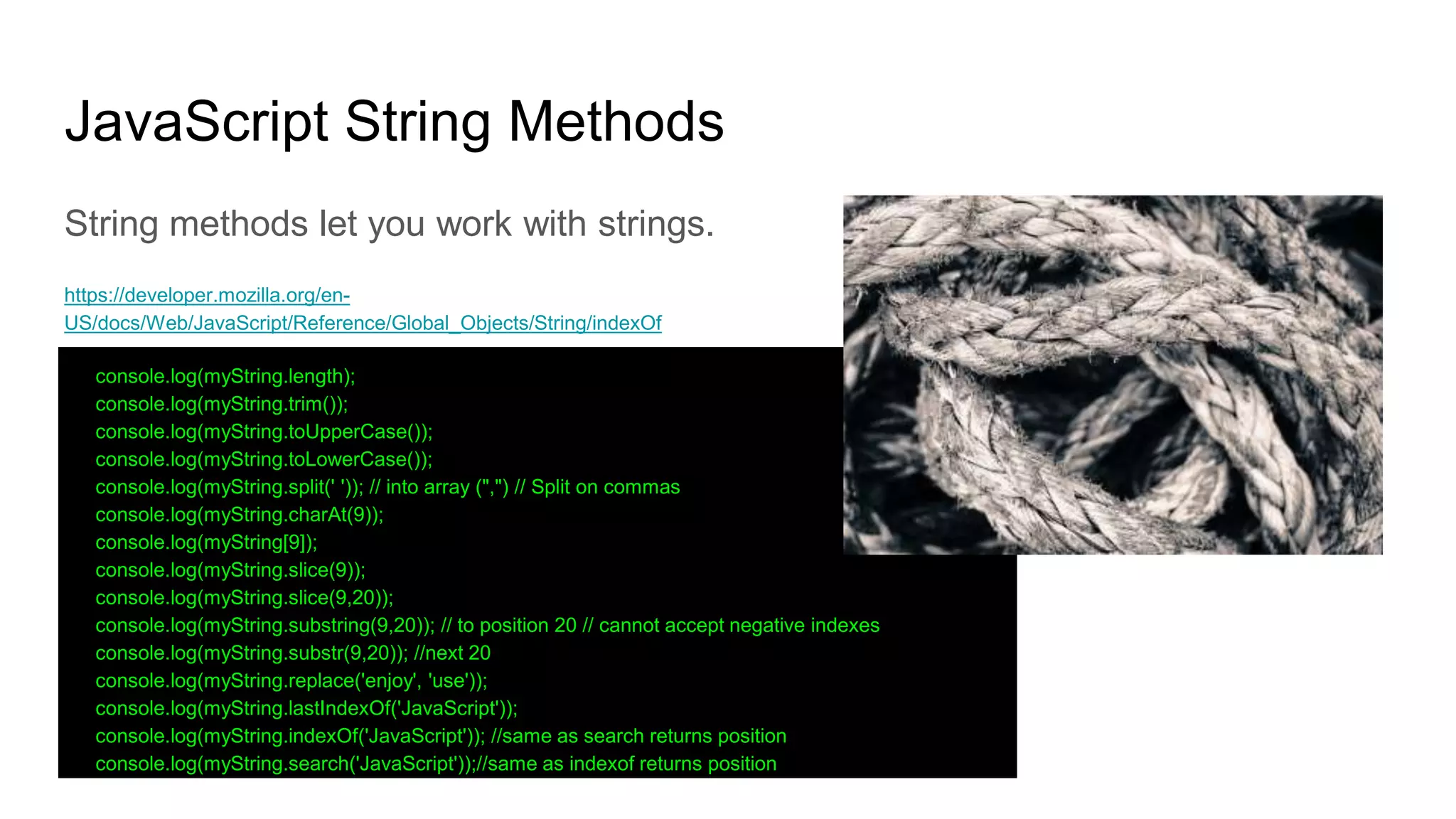 JavaScript String Methods

String methods let you work with strings.

https://developer.mozilla.org/en-US/docs/Web/JavaScript/Reference/Global_Objects/String/indexOf

console.log(myString.length);
console.log(myString.trim());
console.log(myString.toUpperCase());
console.log(myString.toLowerCase());
console.log(myString.split(' ')); // into array (",") // Split on commas
console.log(myString.charAt(9));
console.log(myString[9]);
console.log(myString.slice(9));
console.log(myString.slice(9,20));
console.log(myString.substring(9,20)); // to position 20 // cannot accept negative indexes
console.log(myString.substr(9,20)); //next 20
console.log(myString.replace('enjoy', 'use'));
console.log(myString.lastIndexOf('JavaScript'));
console.log(myString.indexOf('JavaScript')); //same as search returns position
console.log(myString.search('JavaScript'));//same as indexof returns position